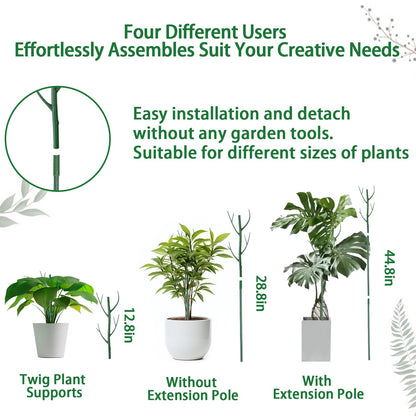 Four Different Users
Effortlessly Assembles Suit Your Creative Needs

Easy installation and detach without any garden tools. Suitable for different sizes of plants

12.8in

28.8in

44.8in

Twig Plant Supports

Without Extension Pole

With Extension Pole